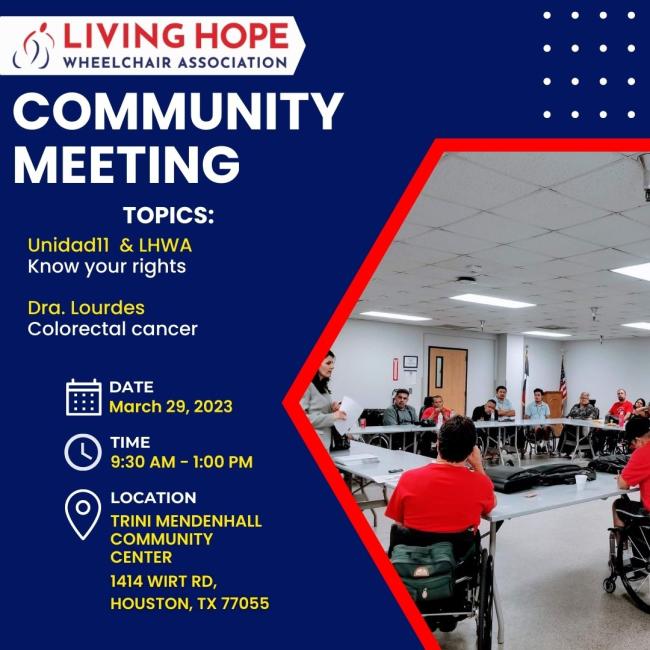 LIVING HOPE
WHEELCHAIR ASSOCIATION

COMMUNITY MEETING

TOPICS:

Unidad11 & LHWA
Know your rights

Dra. Lourdes
Colorectal cancer

DATE
March 29, 2023

TIME
9:30 AM - 1:00 PM

LOCATION
TRINI MENDENHALL COMMUNITY CENTER
1414 WIRT RD, HOUSTON, TX 77055